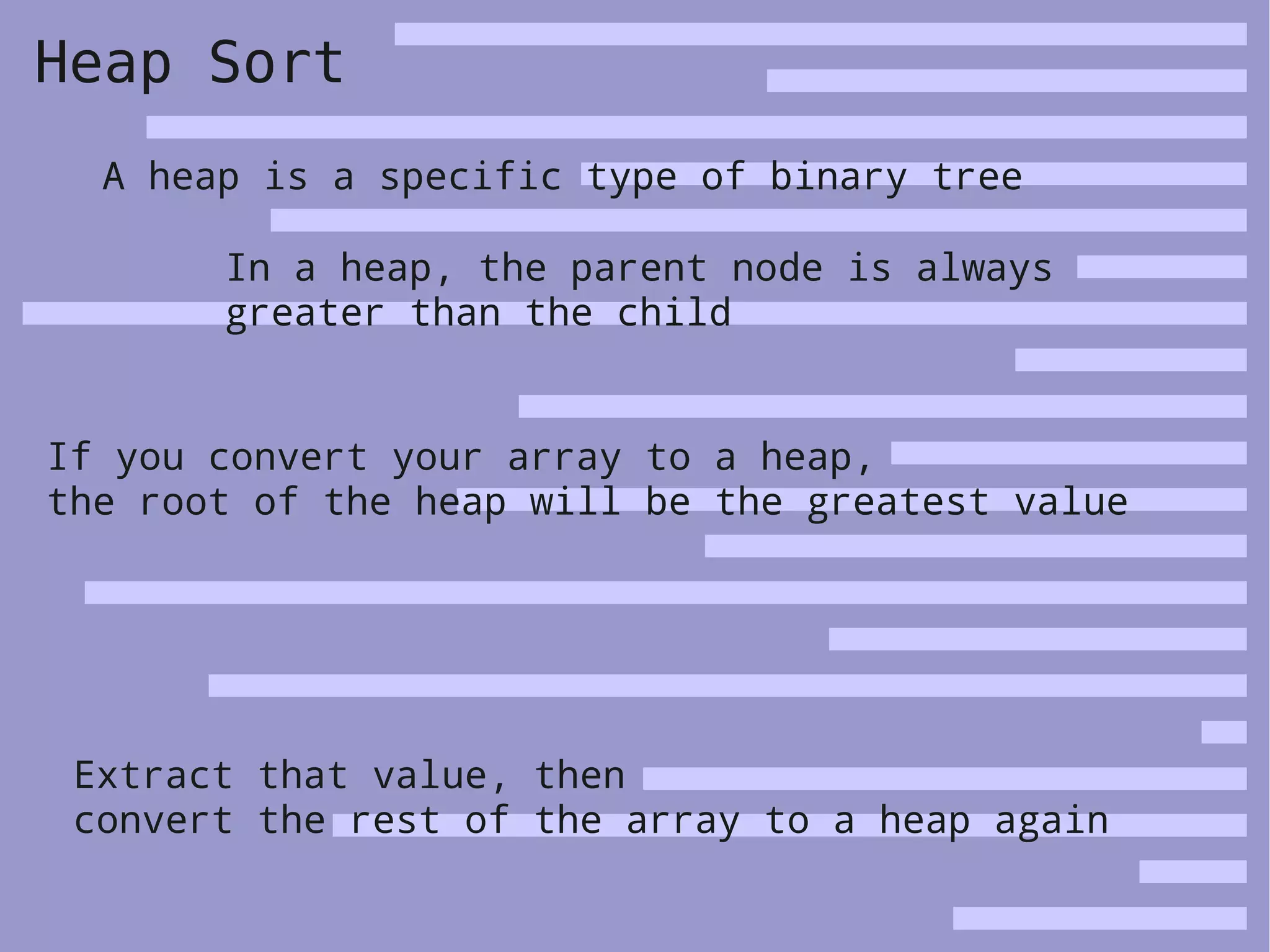 Heap Sort

A heap is a specific type of binary tree

In a heap, the parent node is always greater than the child

If you convert your array to a heap, the root of the heap will be the greatest value

Extract that value, then convert the rest of the array to a heap again